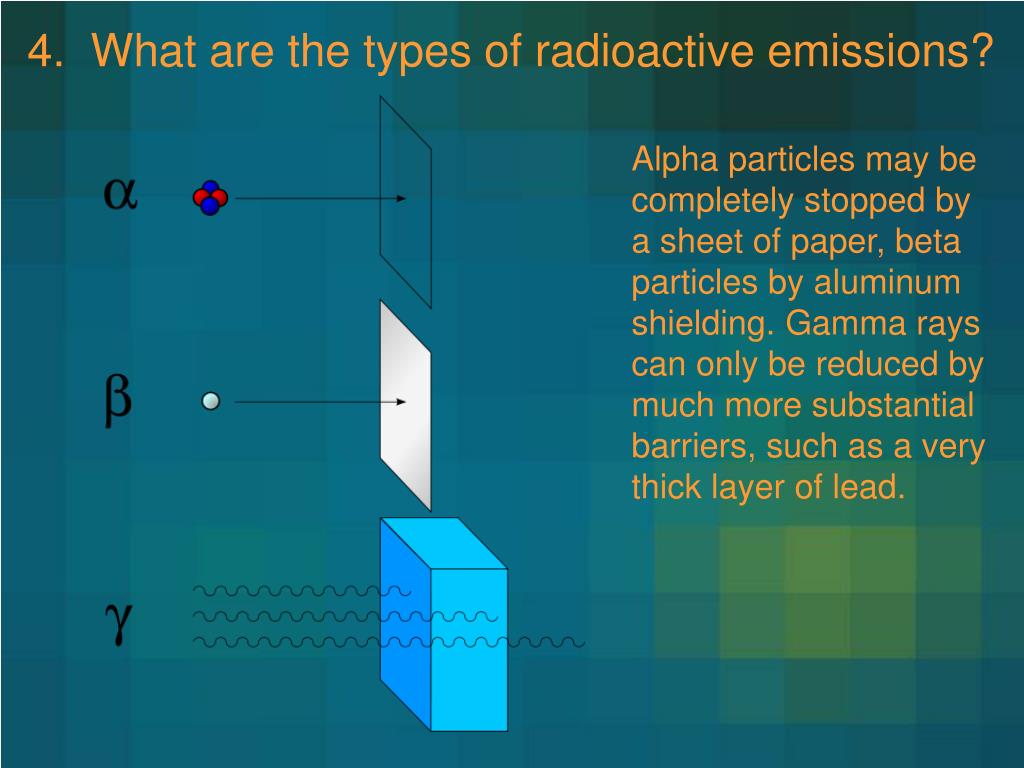 4. What are the types of radioactive emissions?

$\alpha$

$\beta$

$\gamma$

Alpha particles may be completely stopped by a sheet of paper, beta particles by aluminum shielding. Gamma rays can only be reduced by much more substantial barriers, such as a very thick layer of lead.